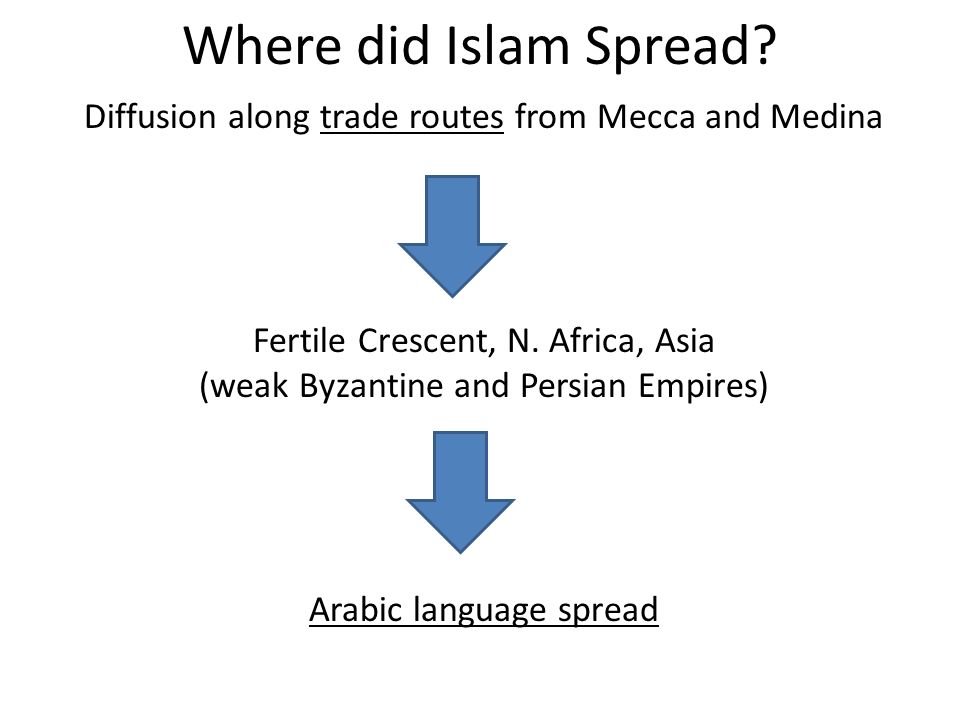 Where did Islam Spread?

Diffusion along trade routes from Mecca and Medina

Fertile Crescent, N. Africa, Asia
(weak Byzantine and Persian Empires)

Arabic language spread